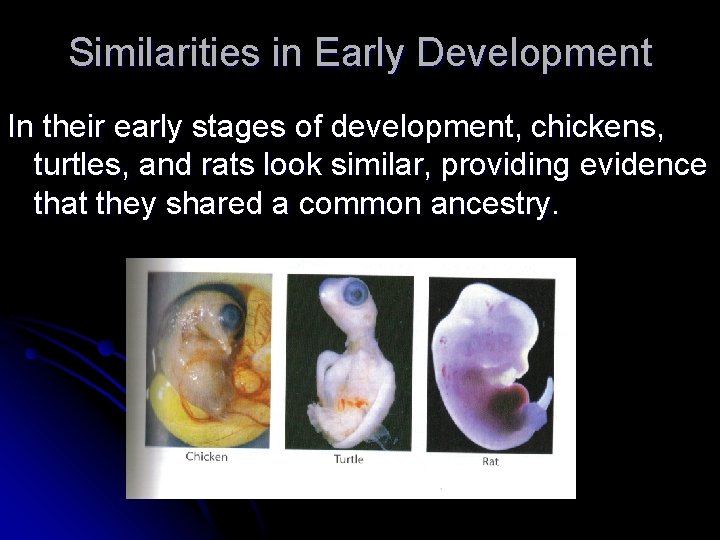 Similarities in Early Development

In their early stages of development, chickens, turtles, and rats look similar, providing evidence that they shared a common ancestry.

Chicken

Turtle

Rat